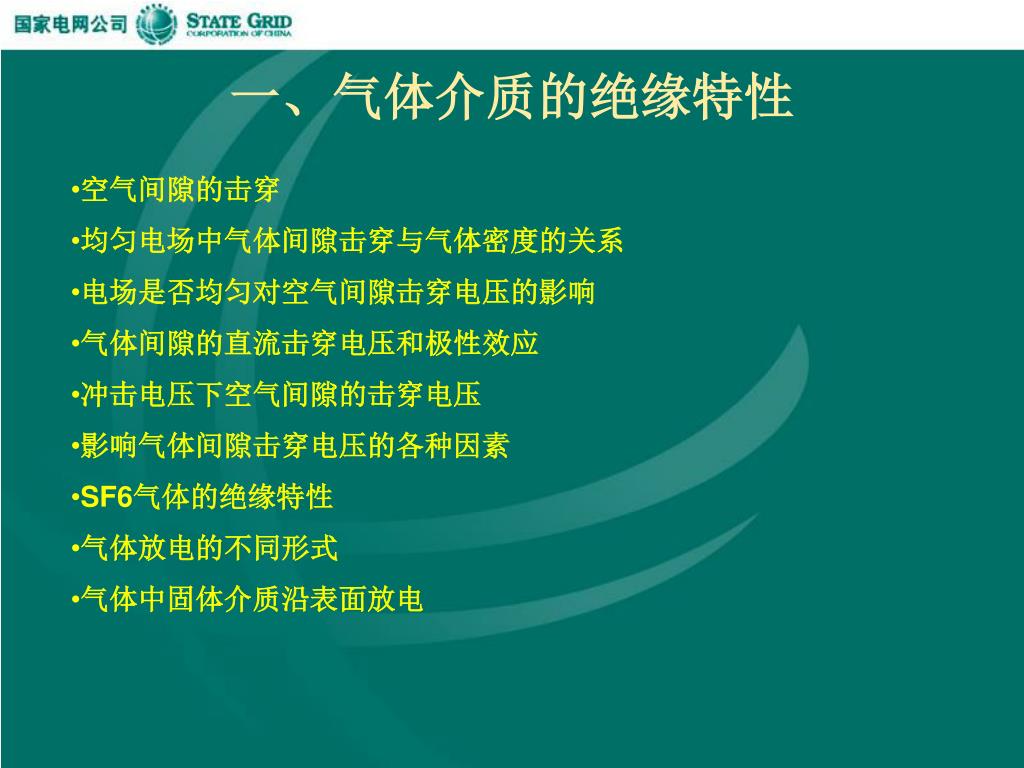 国家电网公司 STATE GRID CORPORATION OF CHINA

一、气体介质的绝缘特性

•空气间隙的击穿
•均匀电场中气体间隙击穿与气体密度的关系
•电场是否均匀对空气间隙击穿电压的影响
•气体间隙的直流击穿电压和极性效应
•冲击电压下空气间隙的击穿电压
•影响气体间隙击穿电压的各种因素
•SF6气体的绝缘特性
•气体放电的不同形式
•气体中固体介质沿表面放电